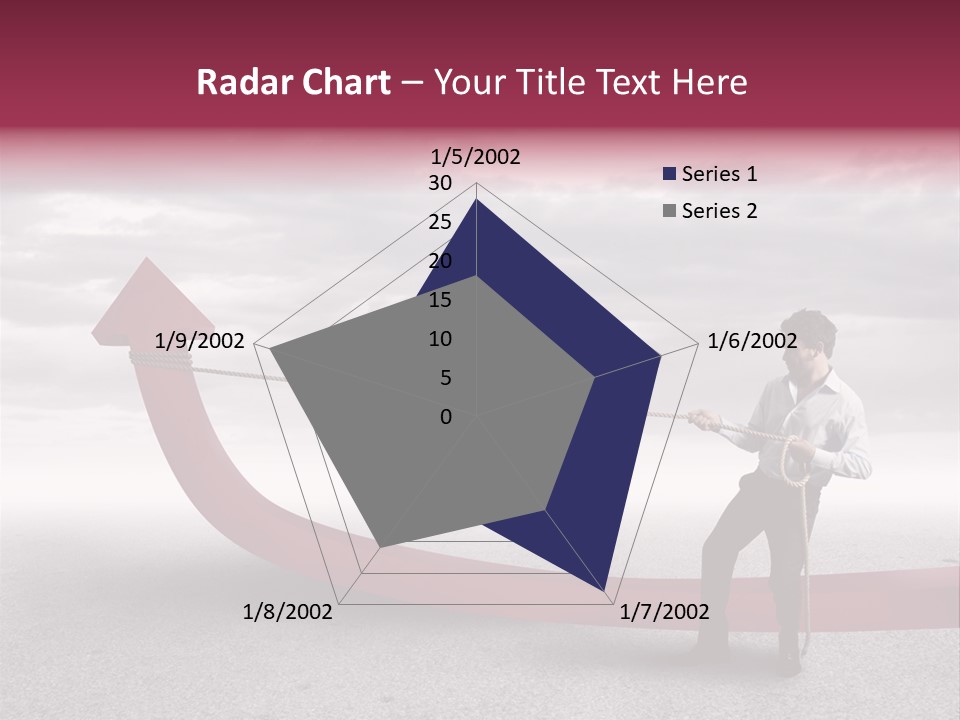 Radar Chart – Your Title Text Here

1/5/2002
30
25
20
15
10
5
0
1/6/2002
1/7/2002
1/8/2002
1/9/2002

Series 1
Series 2